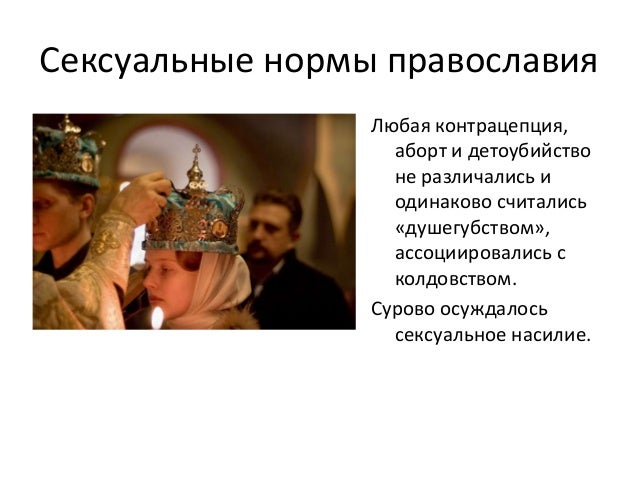 Сексуальные нормы православия

Любая контрацепция, аборт и детоубийство не различались и одинаково считались «душегубством», ассоциировались с колдовством.

Сурово осуждалось сексуальное насилие.